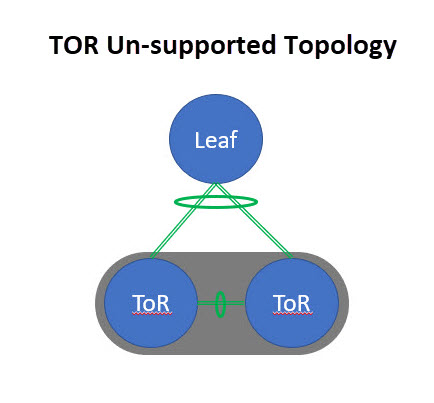 TOR Un-supported Topology

Leaf

ToR

ToR